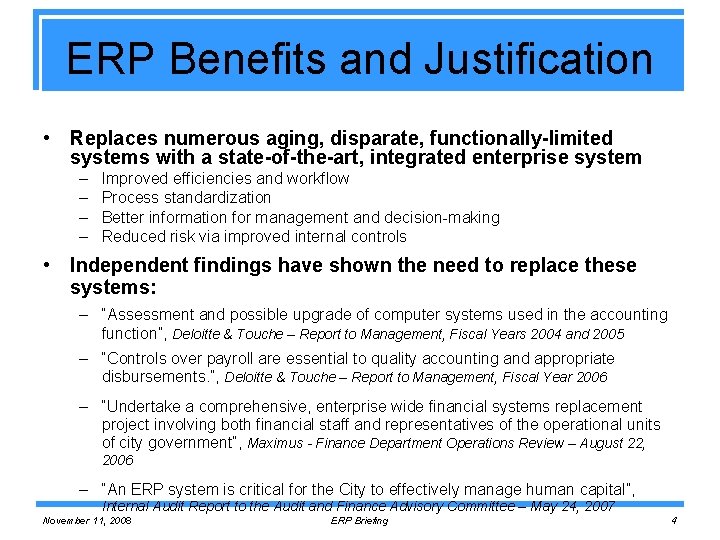 ERP Benefits and Justification

• Replaces numerous aging, disparate, functionally-limited systems with a state-of-the-art, integrated enterprise system
– Improved efficiencies and workflow
– Process standardization
– Better information for management and decision-making
– Reduced risk via improved internal controls

• Independent findings have shown the need to replace these systems:
– "Assessment and possible upgrade of computer systems used in the accounting function", Deloitte & Touche – Report to Management, Fiscal Years 2004 and 2005
– "Controls over payroll are essential to quality accounting and appropriate disbursements.", Deloitte & Touche – Report to Management, Fiscal Year 2006
– "Undertake a comprehensive, enterprise wide financial systems replacement project involving both financial staff and representatives of the operational units of city government", Maximus - Finance Department Operations Review – August 22, 2006
– "An ERP system is critical for the City to effectively manage human capital", Internal Audit Report to the Audit and Finance Advisory Committee – May 24, 2007

November 11, 2008 ERP Briefing 4